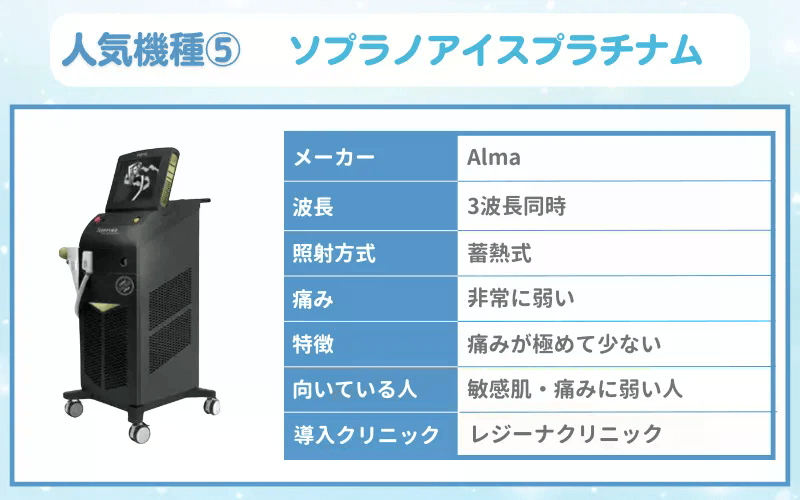 人気機種⑤ ソプラノアイスプラチナム

| メーカー | Alma |
|---|---|
| 波長 | 3波長同時 |
| 照射方式 | 蓄熱式 |
| 痛み | 非常に弱い |
| 特徴 | 痛みが極めて少ない |
| 向いている人 | 敏感肌・痛みに弱い人 |
| 導入クリニック | レジーナクリニック |